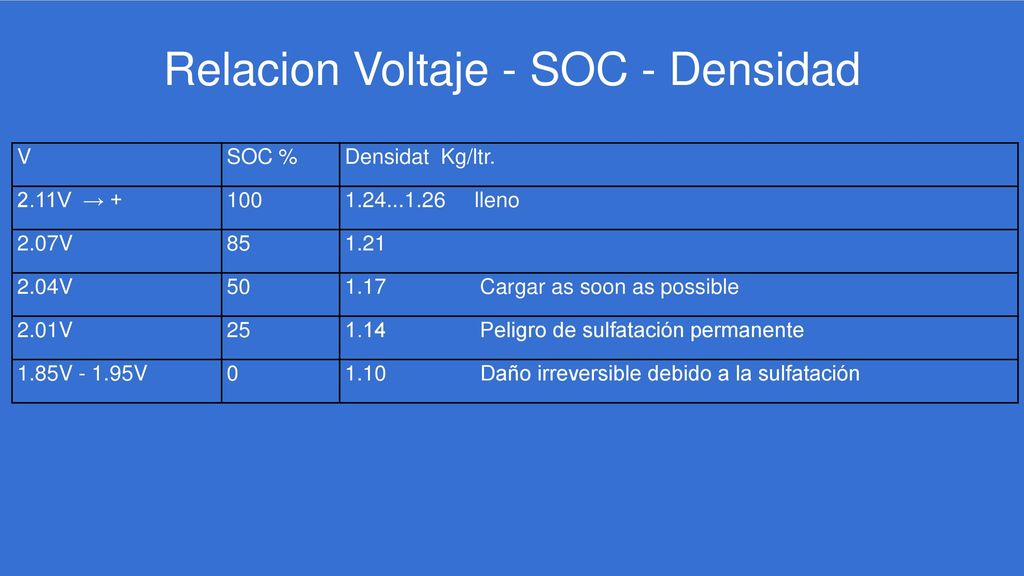 Relacion Voltaje - SOC - Densidad

| V | SOC % | Densidat Kg/ltr. |
|---|---|---|
| 2.11V → + | 100 | 1.24...1.26 lleno |
| 2.07V | 85 | 1.21 |
| 2.04V | 50 | 1.17 Cargar as soon as possible |
| 2.01V | 25 | 1.14 Peligro de sulfatación permanente |
| 1.85V - 1.95V | 0 | 1.10 Daño irreversible debido a la sulfatación |